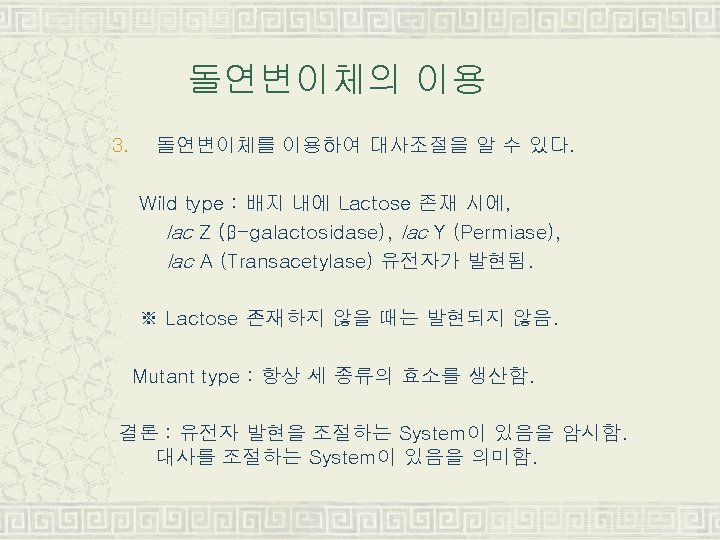 돌연변이체의 이용

3. 돌연변이체를 이용하여 대사조절을 알 수 있다.

Wild type : 배지 내에 Lactose 존재 시에,
lac Z (β-galactosidase), lac Y (Permiase),
lac A (Transacetylase) 유전자가 발현됨.

※ Lactose 존재하지 않을 때는 발현되지 않음.

Mutant type : 항상 세 종류의 효소를 생산함.

결론 : 유전자 발현을 조절하는 System이 있음을 암시함.
대사를 조절하는 System이 있음을 의미함.